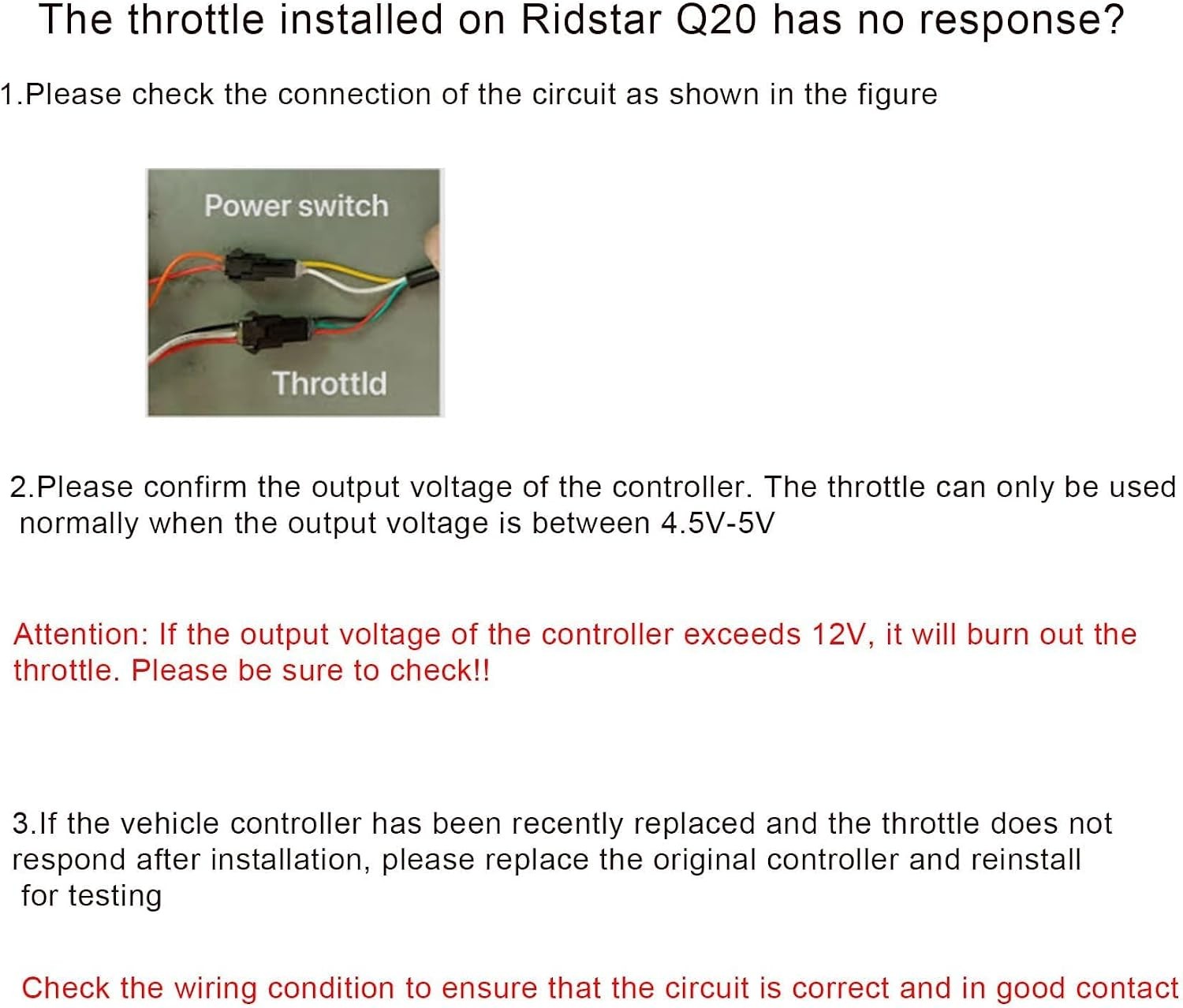 The throttle installed on Ridstar Q20 has no response?

1.Please check the connection of the circuit as shown in the figure

Power switch

Throttld

2.Please confirm the output voltage of the controller. The throttle can only be used normally when the output voltage is between 4.5V-5V

Attention: If the output voltage of the controller exceeds 12V, it will burn out the throttle. Please be sure to check!!

3.If the vehicle controller has been recently replaced and the throttle does not respond after installation, please replace the original controller and reinstall for testing

Check the wiring condition to ensure that the circuit is correct and in good contact